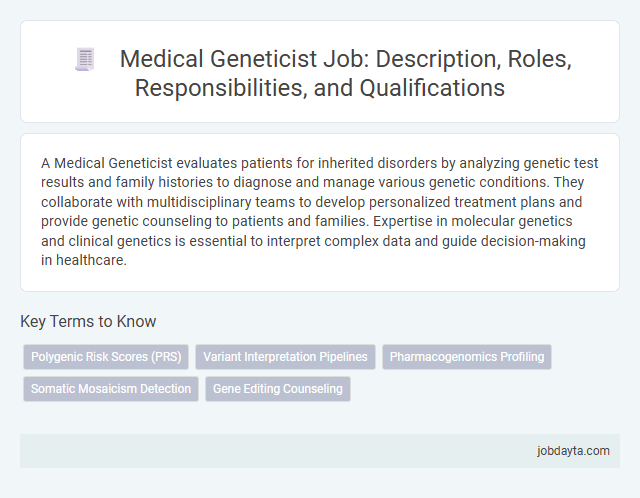 Medical Geneticist Job: Description, Roles, Responsibilities, and Qualifications

A Medical Geneticist evaluates patients for inherited disorders by analyzing genetic test results and family histories to diagnose and manage various genetic conditions. They collaborate with multidisciplinary teams to develop personalized treatment plans and provide genetic counseling to patients and families. Expertise in molecular genetics and clinical genetics is essential to interpret complex data and guide decision-making in healthcare.

Key Terms to Know

Polygenic Risk Scores (PRS)

Variant Interpretation Pipelines

Pharmacogenomics Profiling

Somatic Mosaicism Detection

Gene Editing Counseling

jobdayta.com